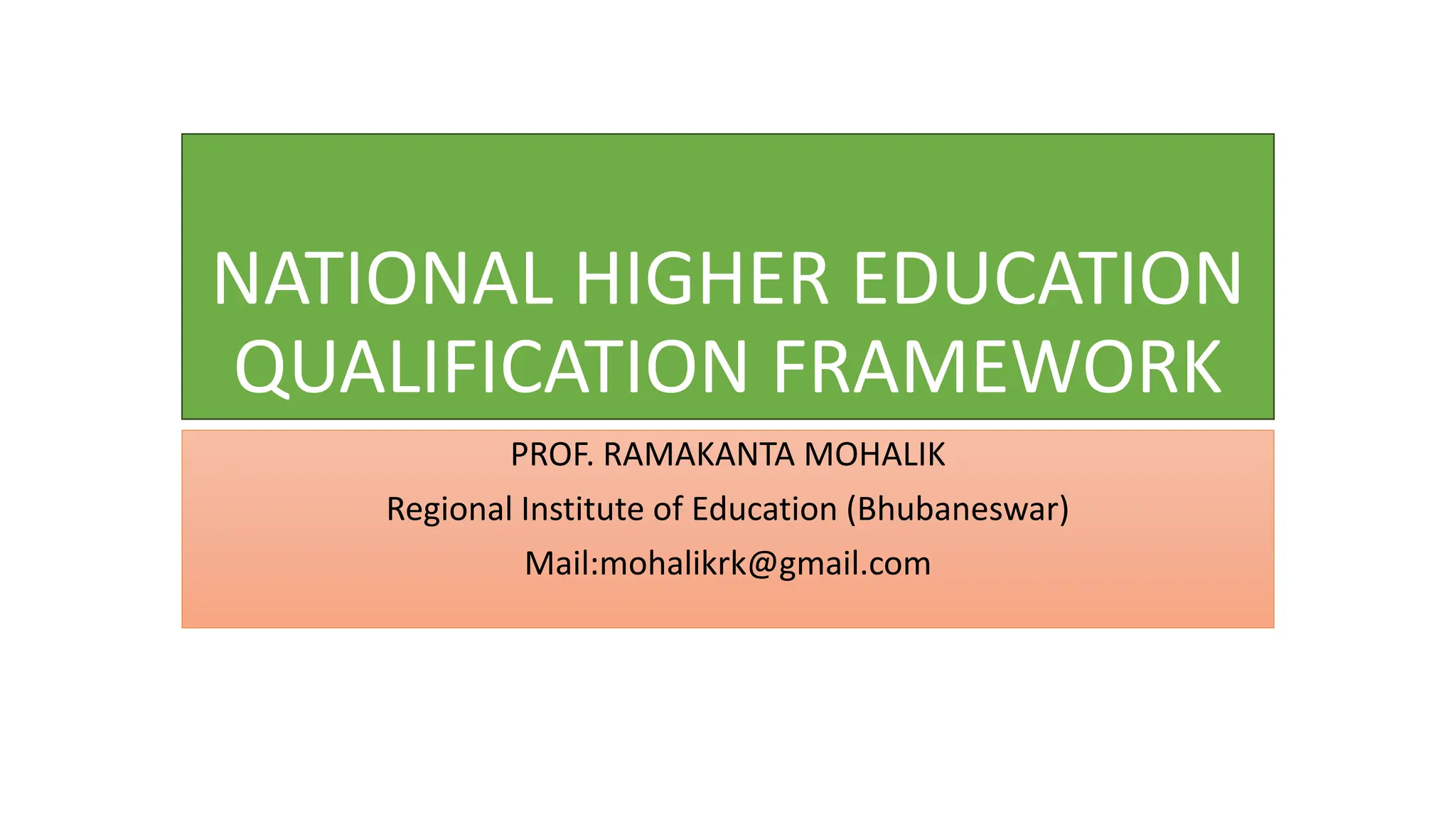 NATIONAL HIGHER EDUCATION QUALIFICATION FRAMEWORK

PROF. RAMAKANTA MOHALIK

Regional Institute of Education (Bhubaneswar)

Mail:mohalikrk@gmail.com